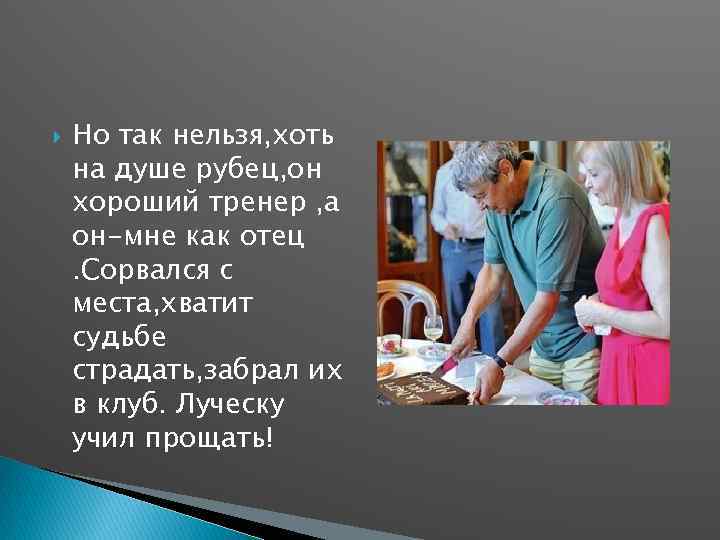 Но так нельзя,хоть на душе рубец,он хороший тренер ,а он–мне как отец .Сорвался с места,хватит судьбе страдать,забрал их в клуб. Луческу учил прощать!